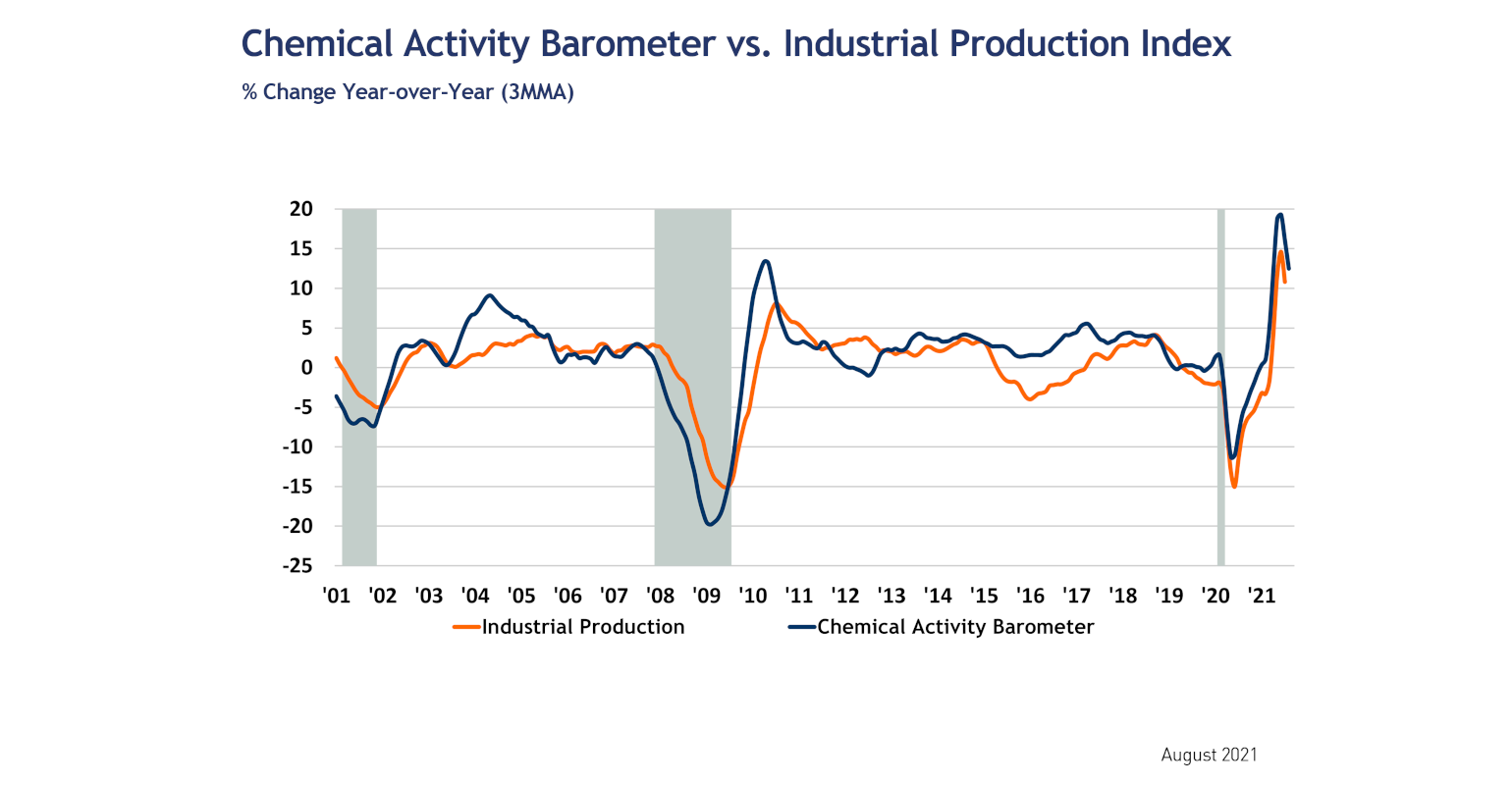 Chemical Activity Barometer vs. Industrial Production Index
% Change Year-over-Year (3MMA)

20
15
10
5
0
-5
-10
-15
-20
-25

'01 '02 '03 '04 '05 '06 '07 '08 '09 '10 '11 '12 '13 '14 '15 '16 '17 '18 '19 '20 '21

Industrial Production
Chemical Activity Barometer

August 2021